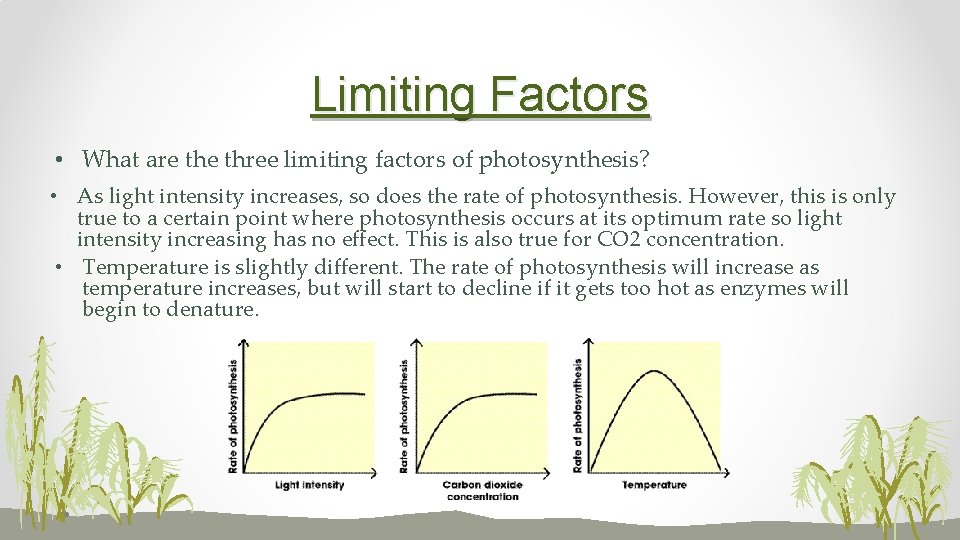 Limiting Factors

• What are the three limiting factors of photosynthesis?

• As light intensity increases, so does the rate of photosynthesis. However, this is only true to a certain point where photosynthesis occurs at its optimum rate so light intensity increasing has no effect. This is also true for CO2 concentration.

• Temperature is slightly different. The rate of photosynthesis will increase as temperature increases, but will start to decline if it gets too hot as enzymes will begin to denature.

Rate of photosynthesis

Light intensity

Rate of photosynthesis

Carbon dioxide concentration

Rate of photosynthesis

Temperature